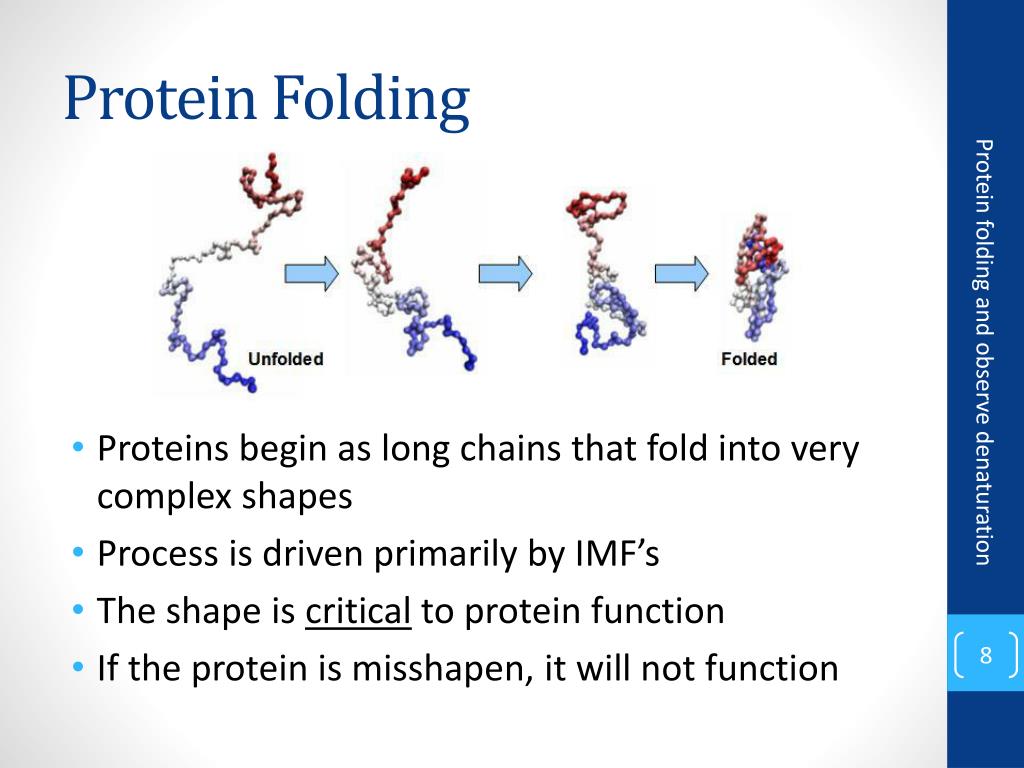 Protein Folding

Unfolded

Folded

• Proteins begin as long chains that fold into very complex shapes
• Process is driven primarily by IMF's
• The shape is critical to protein function
• If the protein is misshapen, it will not function

Protein folding and observe denaturation

8